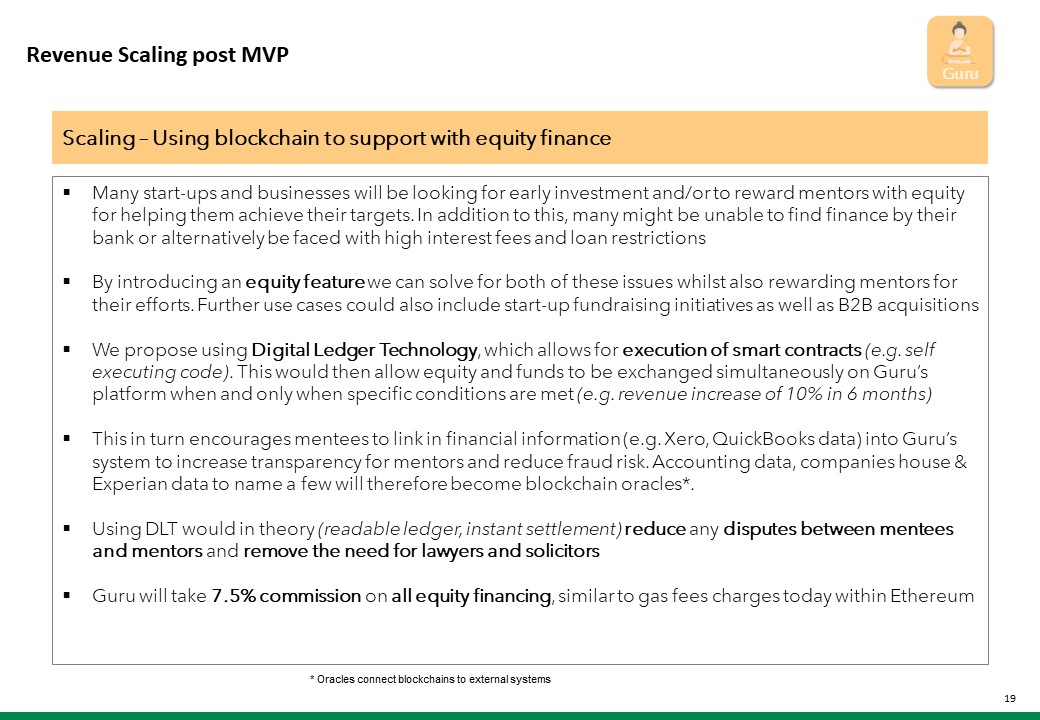 Revenue Scaling post MVP

Guru

Scaling – Using blockchain to support with equity finance

▪ Many start-ups and businesses will be looking for early investment and/or to reward mentors with equity for helping them achieve their targets. In addition to this, many might be unable to find finance by their bank or alternatively be faced with high interest fees and loan restrictions

▪ By introducing an equity feature we can solve for both of these issues whilst also rewarding mentors for their efforts. Further use cases could also include start-up fundraising initiatives as well as B2B acquisitions

▪ We propose using Digital Ledger Technology, which allows for execution of smart contracts (e.g. self executing code). This would then allow equity and funds to be exchanged simultaneously on Guru's platform when and only when specific conditions are met (e.g. revenue increase of 10% in 6 months)

▪ This in turn encourages mentees to link in financial information (e.g. Xero, QuickBooks data) into Guru's system to increase transparency for mentors and reduce fraud risk. Accounting data, companies house & Experian data to name a few will therefore become blockchain oracles*.

▪ Using DLT would in theory (readable ledger, instant settlement) reduce any disputes between mentees and mentors and remove the need for lawyers and solicitors

▪ Guru will take 7.5% commission on all equity financing, similar to gas fees charges today within Ethereum

* Oracles connect blockchains to external systems

19